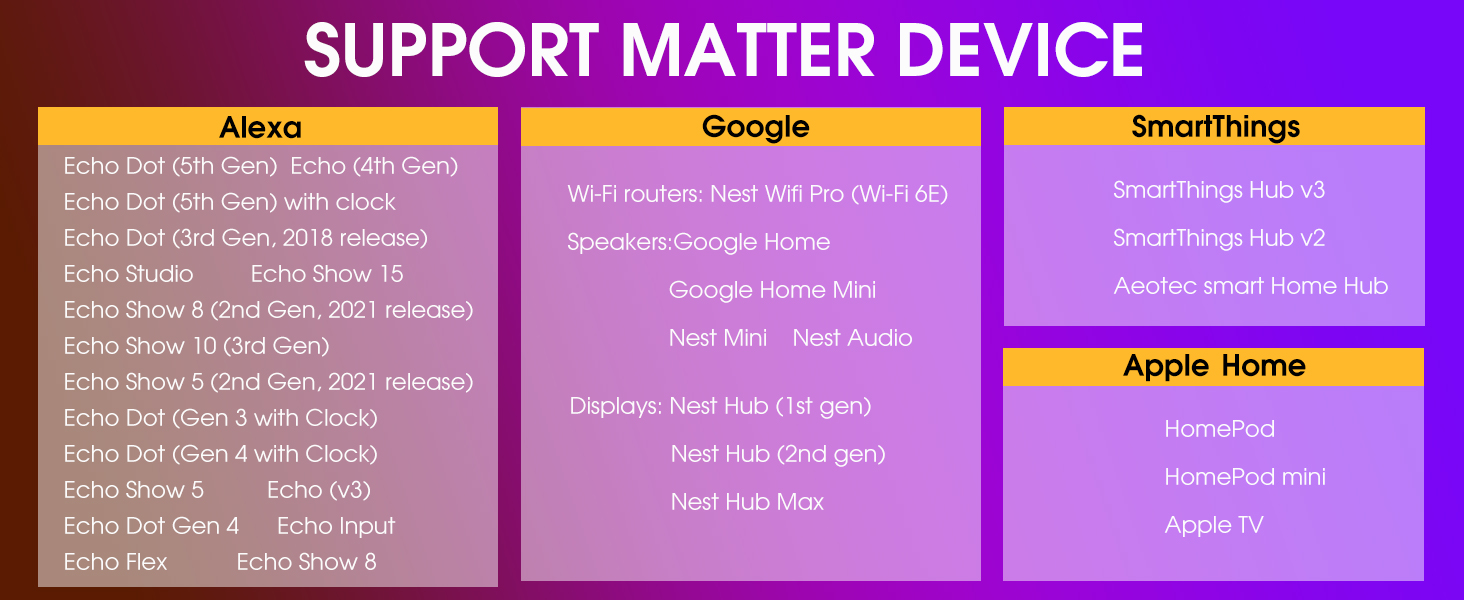 SUPPORT MATTER DEVICE

Alexa

Echo Dot (5th Gen) Echo (4th Gen)
Echo Dot (5th Gen) with clock
Echo Dot (3rd Gen, 2018 release)
Echo Studio Echo Show 15
Echo Show 8 (2nd Gen, 2021 release)
Echo Show 10 (3rd Gen)
Echo Show 5 (2nd Gen, 2021 release)
Echo Dot (Gen 3 with Clock)
Echo Dot (Gen 4 with Clock)
Echo Show 5 Echo (v3)
Echo Dot Gen 4 Echo Input
Echo Flex Echo Show 8

Google

Wi-Fi routers: Nest Wifi Pro (Wi-Fi 6E)
Speakers:Google Home
Google Home Mini
Nest Mini Nest Audio
Displays: Nest Hub (1st gen)
Nest Hub (2nd gen)
Nest Hub Max

SmartThings

SmartThings Hub v3
SmartThings Hub v2
Aeotec smart Home Hub

Apple Home

HomePod
HomePod mini
Apple TV